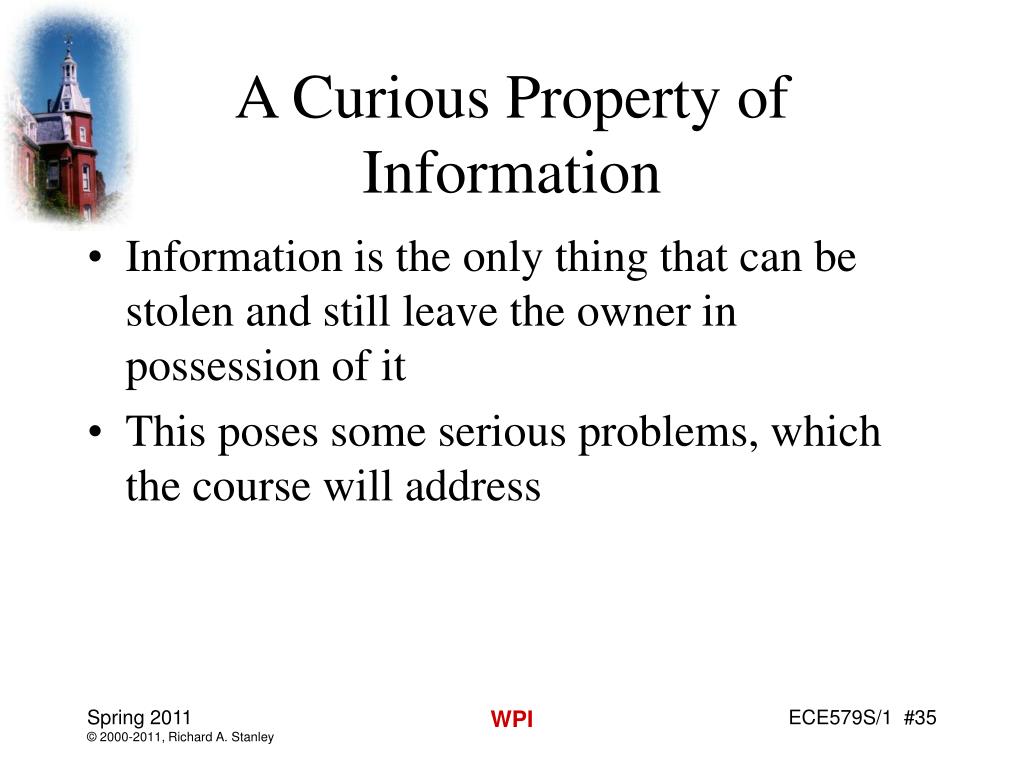 A Curious Property of Information

• Information is the only thing that can be stolen and still leave the owner in possession of it
• This poses some serious problems, which the course will address

Spring 2011
© 2000-2011, Richard A. Stanley

WPI

ECE579S/1 #35